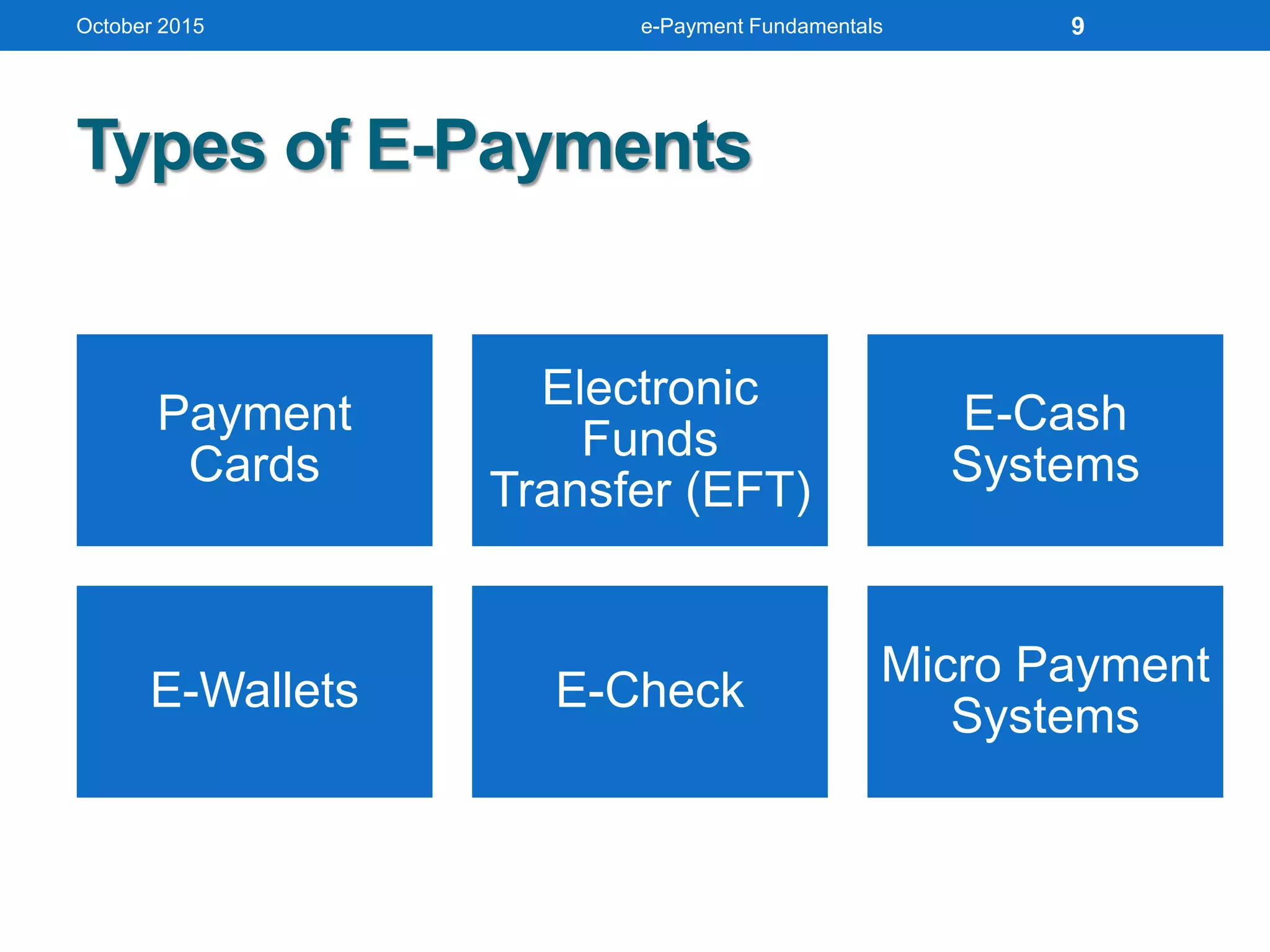 October 2015 e-Payment Fundamentals 9

Types of E-Payments

Payment Cards

Electronic Funds Transfer (EFT)

E-Cash Systems

E-Wallets

E-Check

Micro Payment Systems